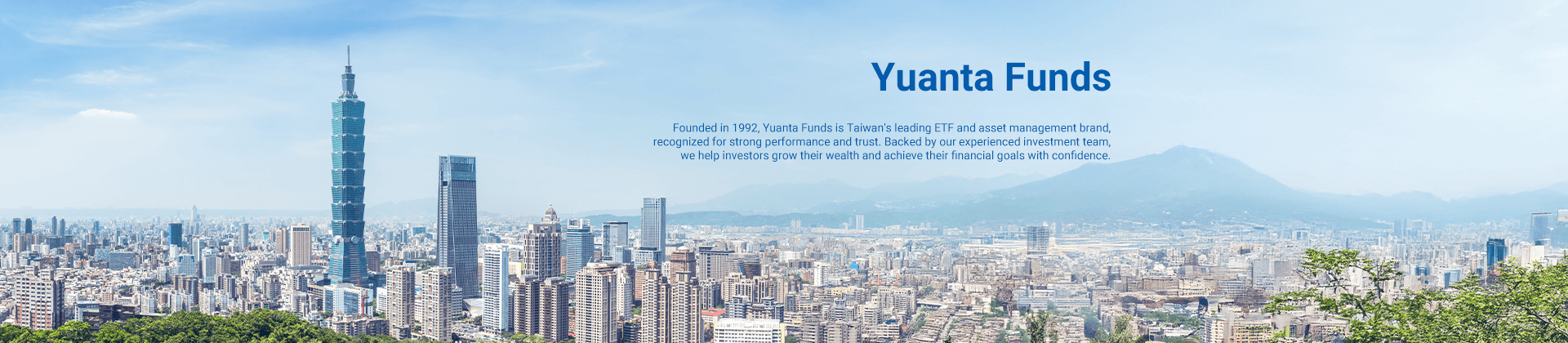 Yuanta Funds

Founded in 1992, Yuanta Funds is Taiwan's leading ETF and asset management brand, recognized for strong performance and trust. Backed by our experienced investment team, we help investors grow their wealth and achieve their financial goals with confidence.